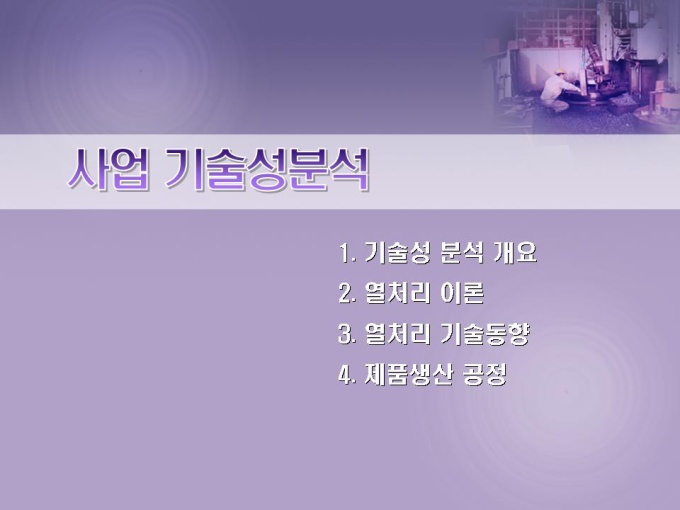 사업 기술성분석

1. 기술성 분석 개요
2. 열처리 이론
3. 열처리 기술동향
4. 제품생산 공정